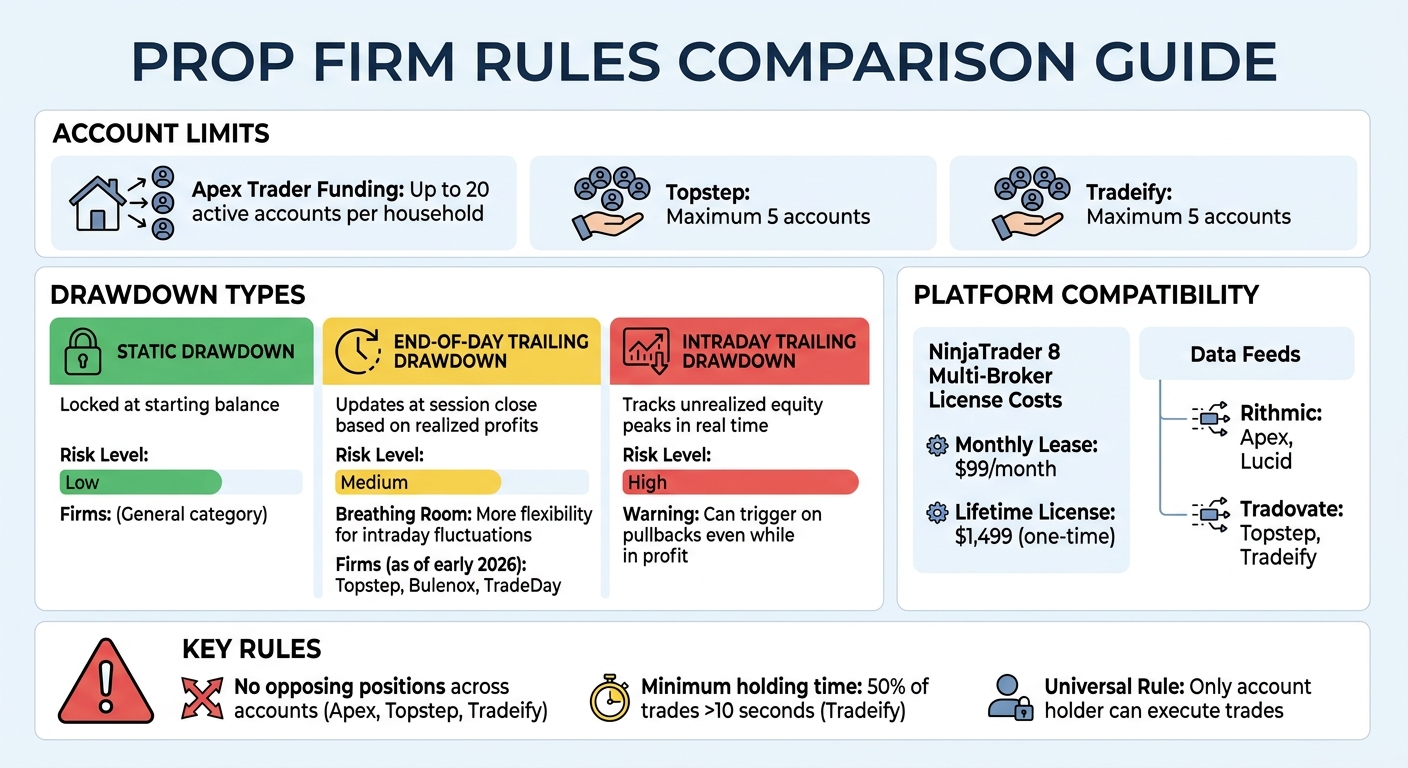 PROP FIRM RULES COMPARISON GUIDE

ACCOUNT LIMITS

Apex Trader Funding: Up to 20 active accounts per household

Topstep: Maximum 5 accounts

Tradeify: Maximum 5 accounts

DRAWDOWN TYPES

STATIC DRAWDOWN

Locked at starting balance

Risk Level:
Low

Firms: (General category)

END-OF-DAY TRAILING DRAWDOWN

Updates at session close based on realized profits

Risk Level:
Medium

Breathing Room: More flexibility for intraday fluctuations

Firms (as of early 2026): Topstep, Bulenox, TradeDay

INTRADAY TRAILING DRAWDOWN

Tracks unrealized equity peaks in real time

Risk Level:
High

Warning: Can trigger on pullbacks even while in profit

PLATFORM COMPATIBILITY

NinjaTrader 8 Multi-Broker License Costs

Monthly Lease: $99/month

Lifetime License: $1,499 (one-time)

Data Feeds

Rithmic: Apex, Lucid

Tradovate: Topstep, Tradeify

KEY RULES

No opposing positions across accounts (Apex, Topstep, Tradeify)

Minimum holding time: 50% of trades >10 seconds (Tradeify)

Universal Rule: Only account holder can execute trades